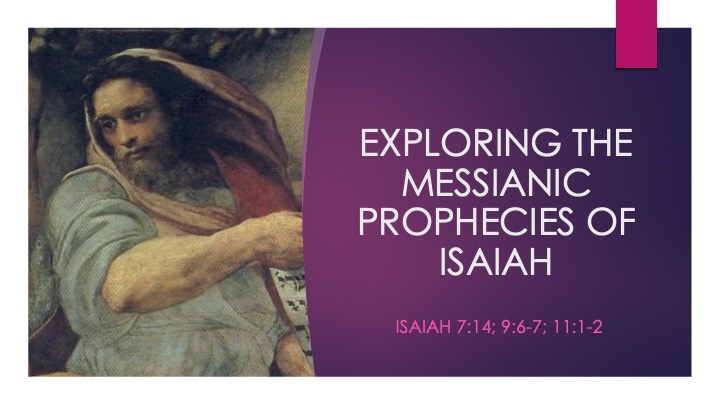 EXPLORING THE MESSIANIC PROPHECIES OF ISAIAH

ISAIAH 7:14; 9:6-7; 11:1-2